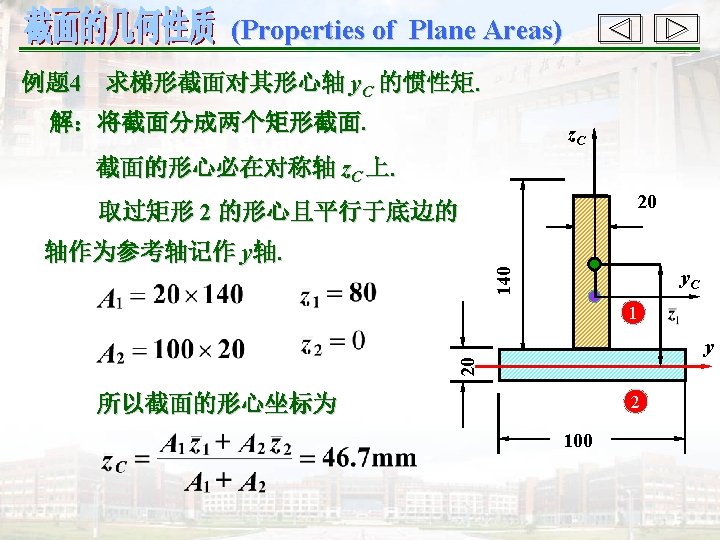 截面的几何性质 (Properties of Plane Areas)

例题4 求梯形截面对其形心轴 $y_C$ 的惯性矩.

解：将截面分成两个矩形截面.

截面的形心必在对称轴 $z_C$ 上.

取过矩形 2 的形心且平行于底边的轴作为参考轴记作 $y$轴.

$A_1 = 20 \times 140$ $z_1 = 80$

$A_2 = 100 \times 20$ $z_2 = 0$

所以截面的形心坐标为

$z_C = \frac{A_1 \bar{z}_1 + A_2 \bar{z}_2}{A_1 + A_2} = 46.7\text{mm}$

$z_C$
20
140
$y_C$
1
$\bar{z}_1$
$y$
20
2
100